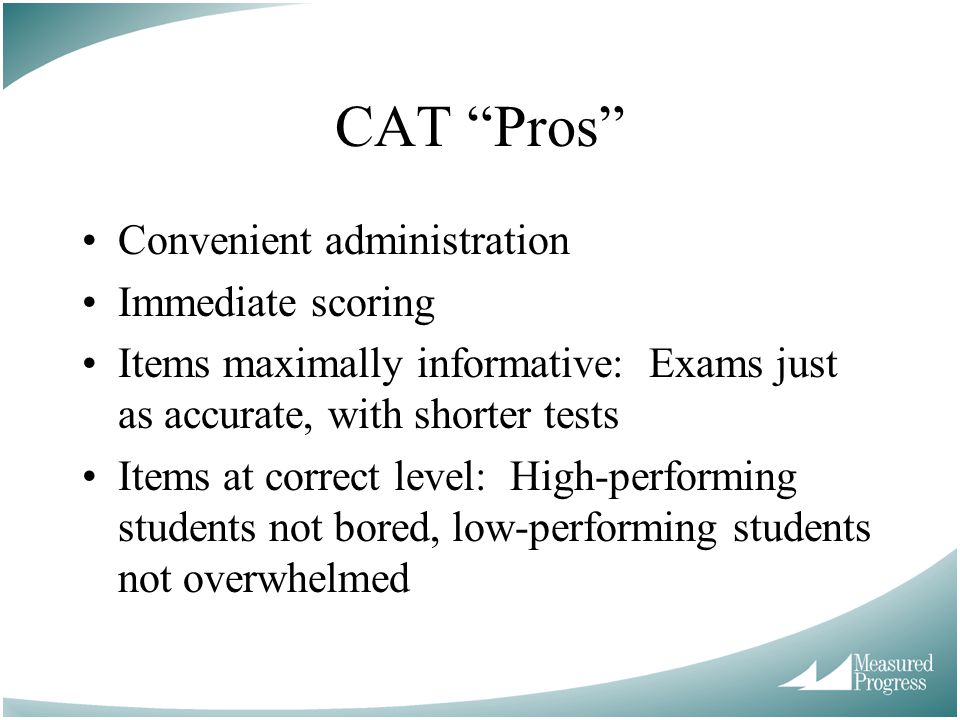 CAT “Pros”

• Convenient administration
• Immediate scoring
• Items maximally informative: Exams just as accurate, with shorter tests
• Items at correct level: High-performing students not bored, low-performing students not overwhelmed

Measured Progress